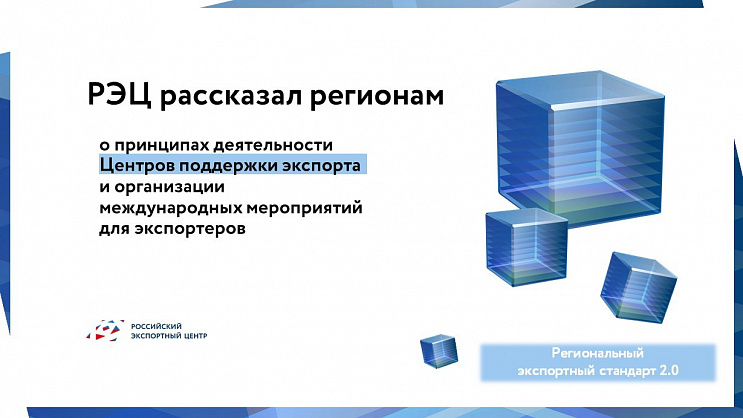 РЭЦ рассказал регионам

о принципах деятельности Центров поддержки экспорта и организации международных мероприятий для экспортеров

РОССИЙСКИЙ ЭКСПОРТНЫЙ ЦЕНТР

Региональный экспортный стандарт 2.0